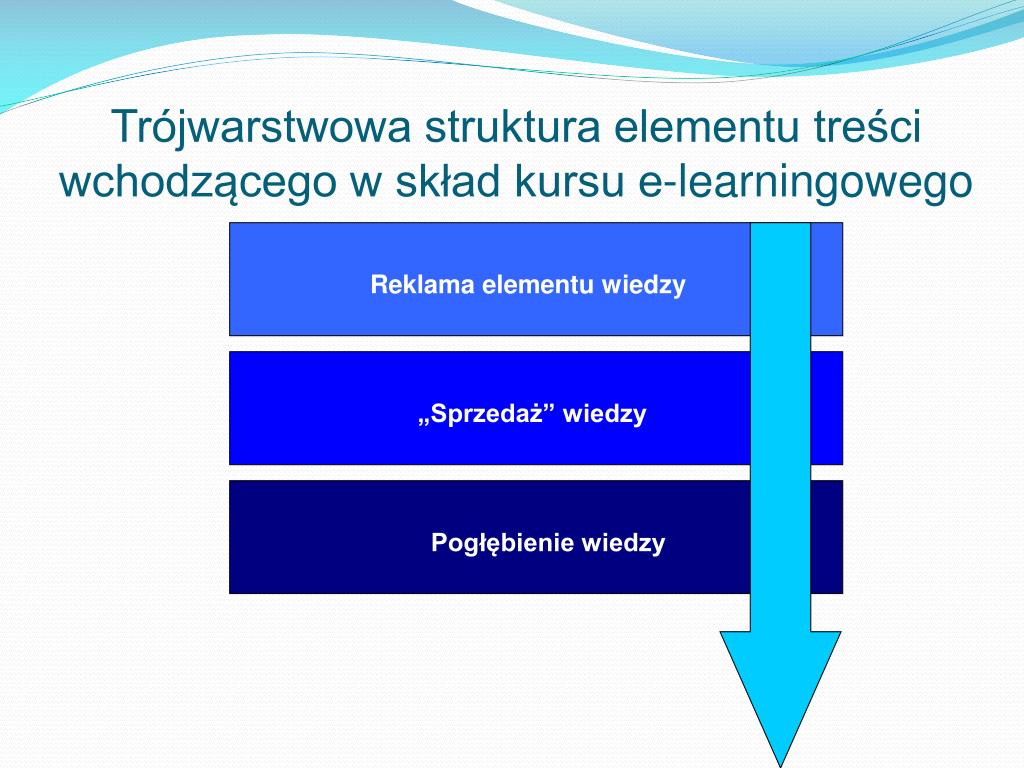 Trójwarstwowa struktura elementu treści wchodzącego w skład kursu e-learningowego

Reklama elementu wiedzy

„Sprzedaż” wiedzy

Pogłębienie wiedzy